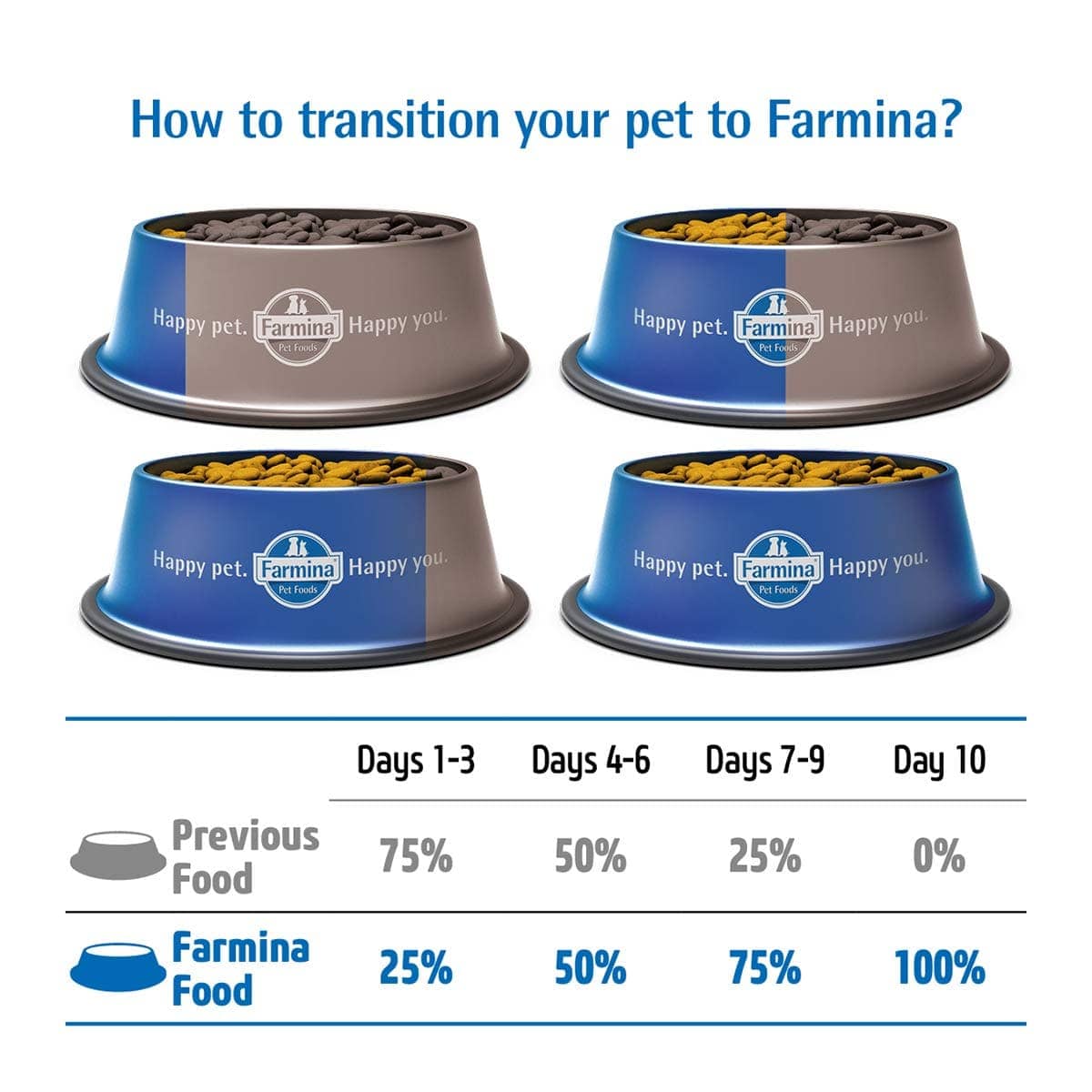 How to transition your pet to Farmina?

Happy pet. Farmina Pet Foods Happy you.

Happy pet. Farmina Pet Foods Happy you.

Happy pet. Farmina Pet Foods Happy you.

Happy pet. Farmina Pet Foods Happy you.

| | Days 1-3 | Days 4-6 | Days 7-9 | Day 10 |
|---|---|---|---|---|
| Previous Food | 75% | 50% | 25% | 0% |
| Farmina Food | 25% | 50% | 75% | 100% |